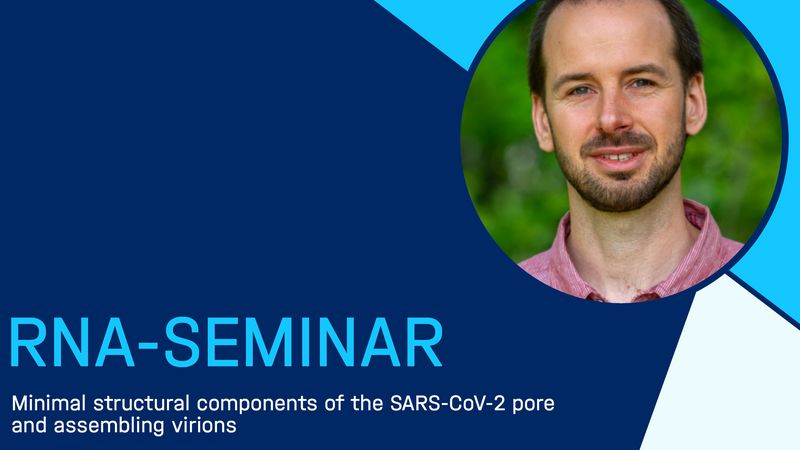 RNA-SEMINAR

Minimal structural components of the SARS-CoV-2 pore and assembling virions